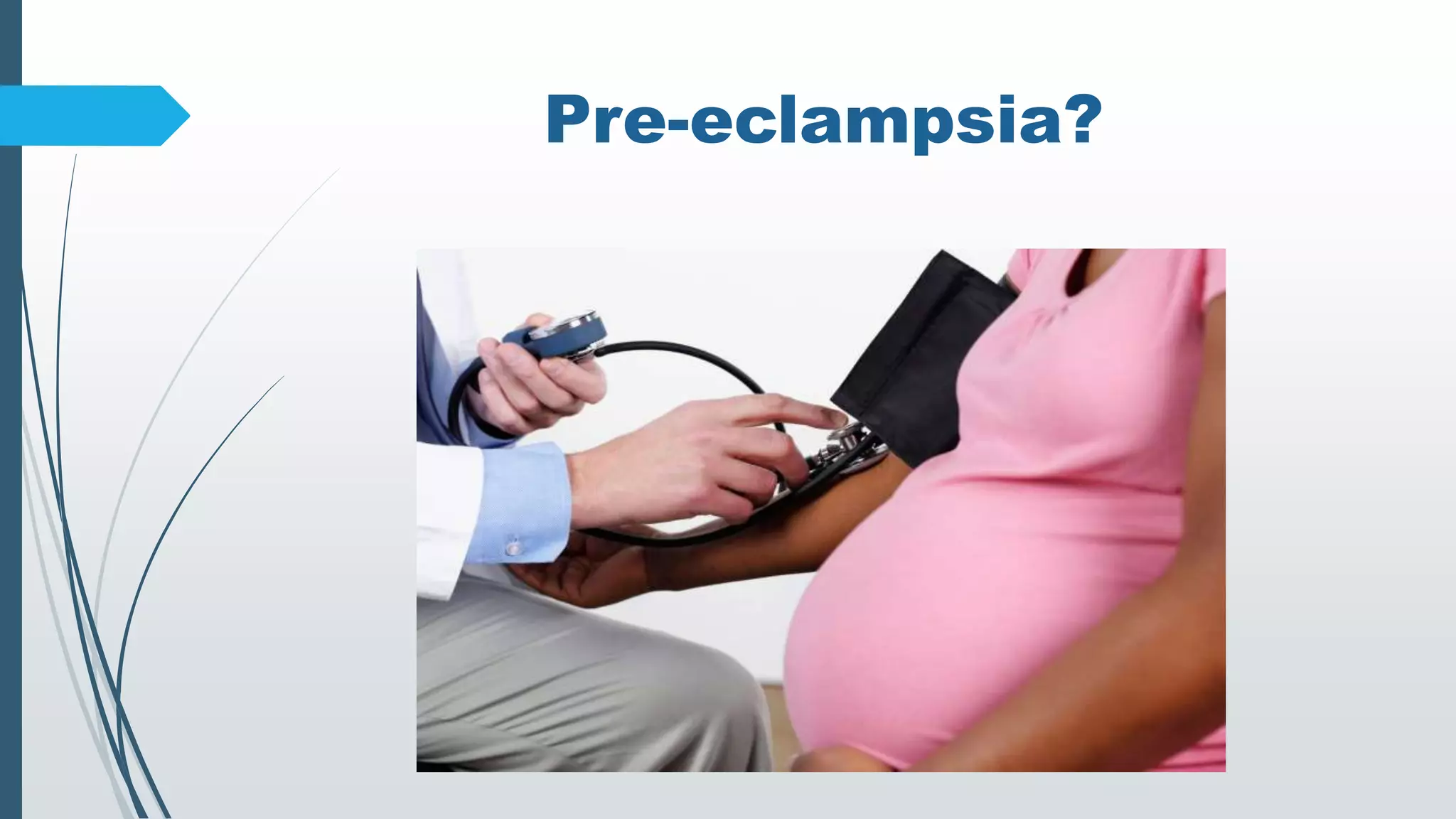 Pre-eclampsia?